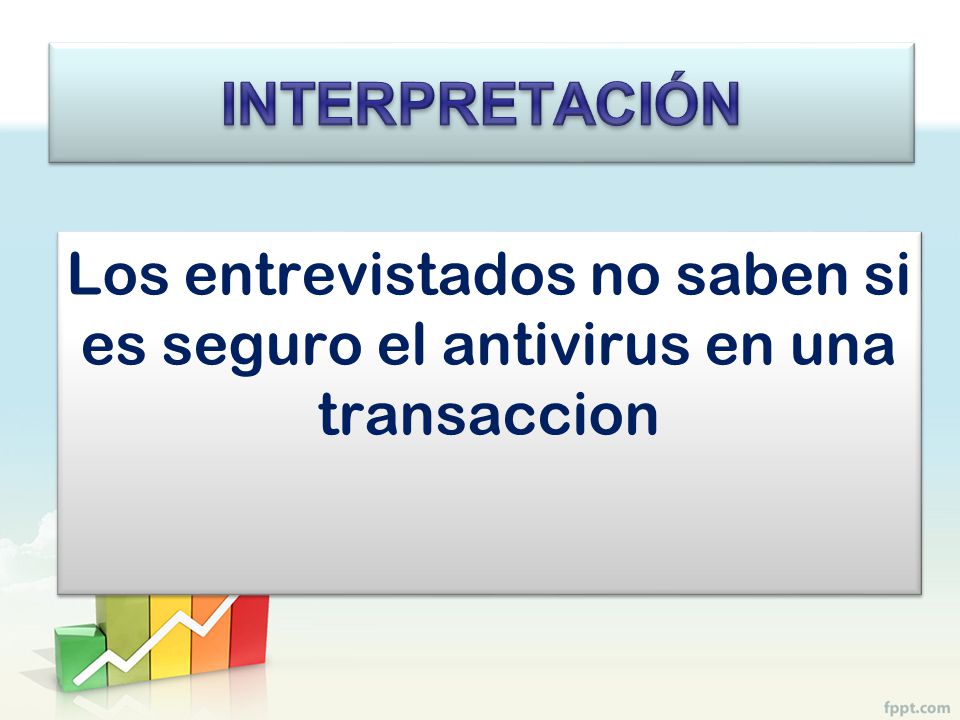 INTERPRETACIÓN

Los entrevistados no saben si es seguro el antivirus en una transaccion

fppt.com